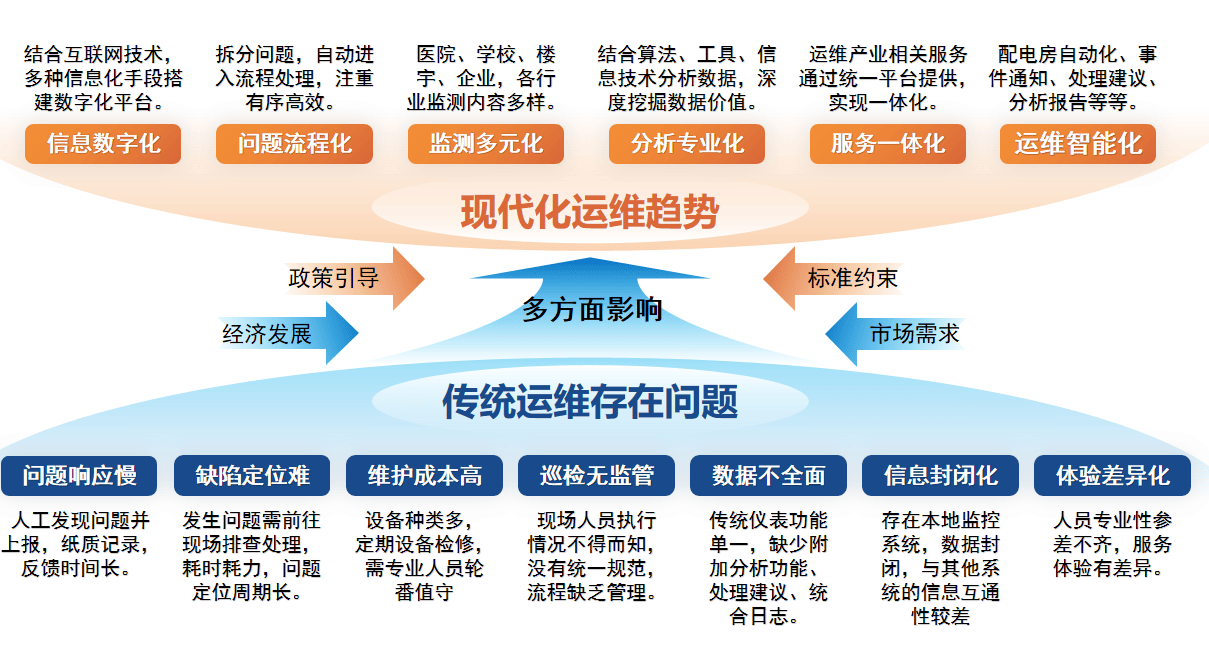 结合互联网技术，多种信息化手段搭建数字化平台。

信息数字化

拆分问题，自动进入流程处理，注重有序高效。

问题流程化

医院、学校、楼宇、企业，各行业监测内容多样。

监测多元化

结合算法、工具、信息技术分析数据，深度挖掘数据价值。

分析专业化

运维产业相关服务通过统一平台提供，实现一体化。

服务一体化

配电房自动化、事件通知、处理建议、分析报告等等。

运维智能化

现代化运维趋势

政策引导

经济发展

多方面影响

标准约束

市场需求

传统运维存在问题

问题响应慢

人工发现问题并上报，纸质记录，反馈时间长。

缺陷定位难

发生问题需前往现场排查处理，耗时耗力，问题定位周期长。

维护成本高

设备种类多，定期设备检修，需专业人员轮番值守

巡检无监管

现场人员执行情况不得而知，没有统一规范，流程缺乏管理。

数据不全面

传统仪表功能单一，缺少附加分析功能、处理建议、统合日志。

信息封闭化

存在本地监控系统，数据封闭，与其他系统的信息互通性较差

体验差异化

人员专业性参差不齐，服务体验有差异。